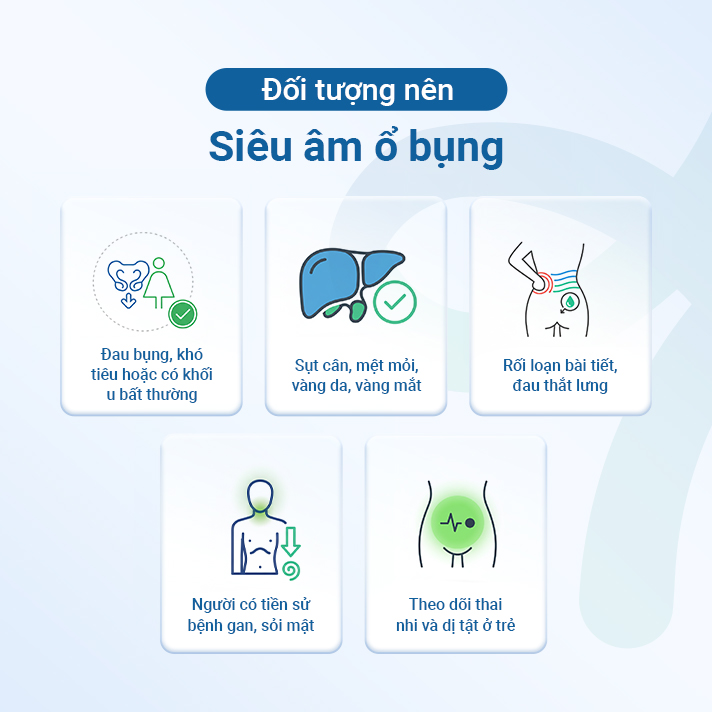 Đối tượng nên
Siêu âm ổ bụng

Đau bụng, khó tiêu hoặc có khối u bất thường

Sụt cân, mệt mỏi, vàng da, vàng mắt

Rối loạn bài tiết, đau thắt lưng

Người có tiền sử bệnh gan, sỏi mật

Theo dõi thai nhi và dị tật ở trẻ